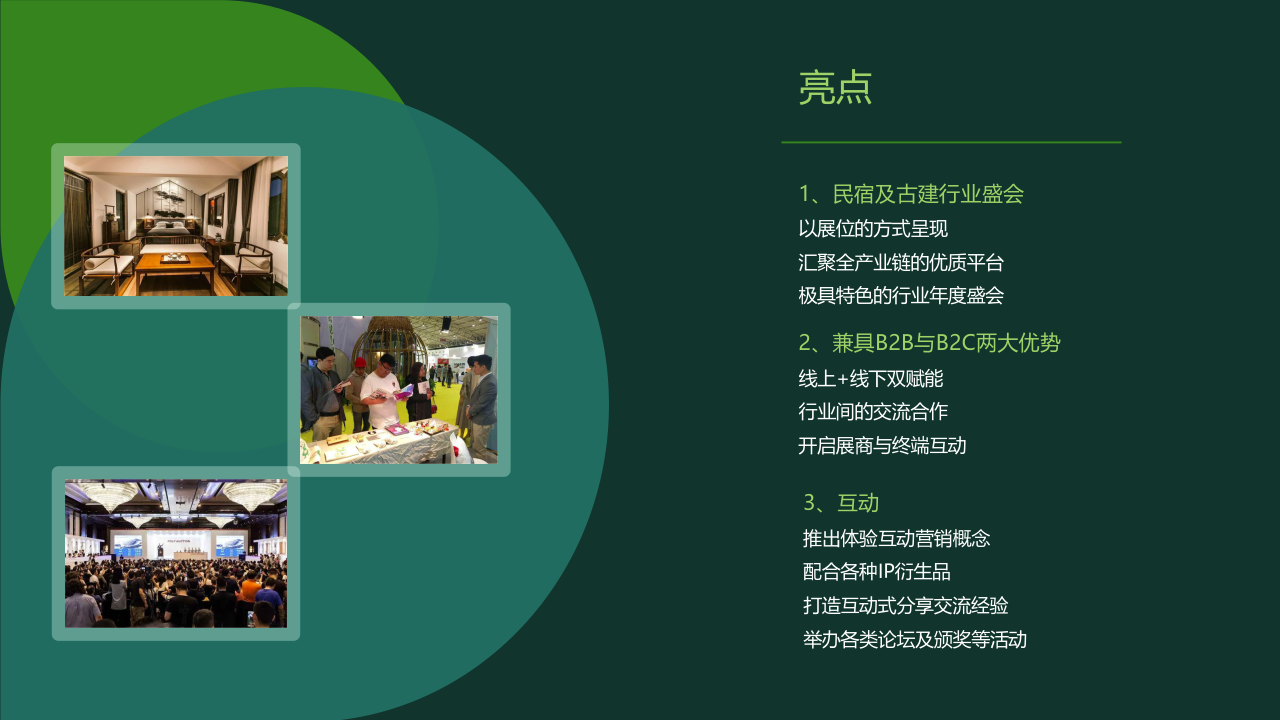 亮点

1、民宿及古建行业盛会
以展位的方式呈现
汇聚全产业链的优质平台
极具特色的行业年度盛会

2、兼具B2B与B2C两大优势
线上+线下双赋能
行业间的交流合作
开启展商与终端互动

3、互动
推出体验互动营销概念
配合各种IP衍生品
打造互动式分享交流经验
举办各类论坛及颁奖等活动